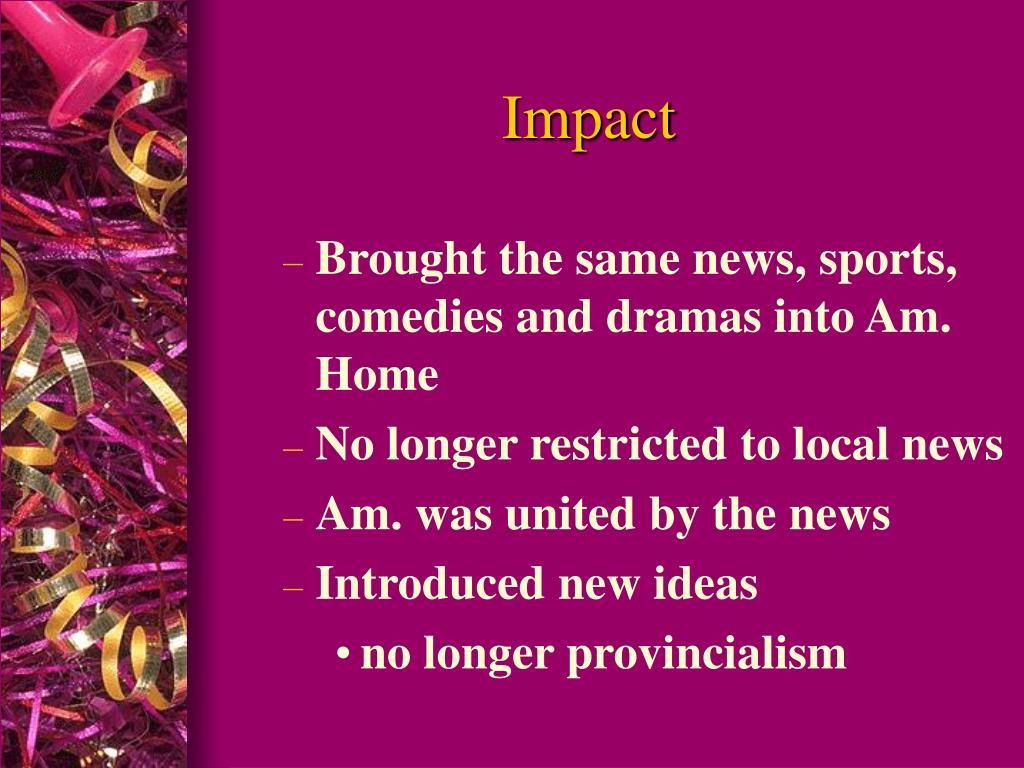 Impact

– Brought the same news, sports, comedies and dramas into Am. Home
– No longer restricted to local news
– Am. was united by the news
– Introduced new ideas
• no longer provincialism